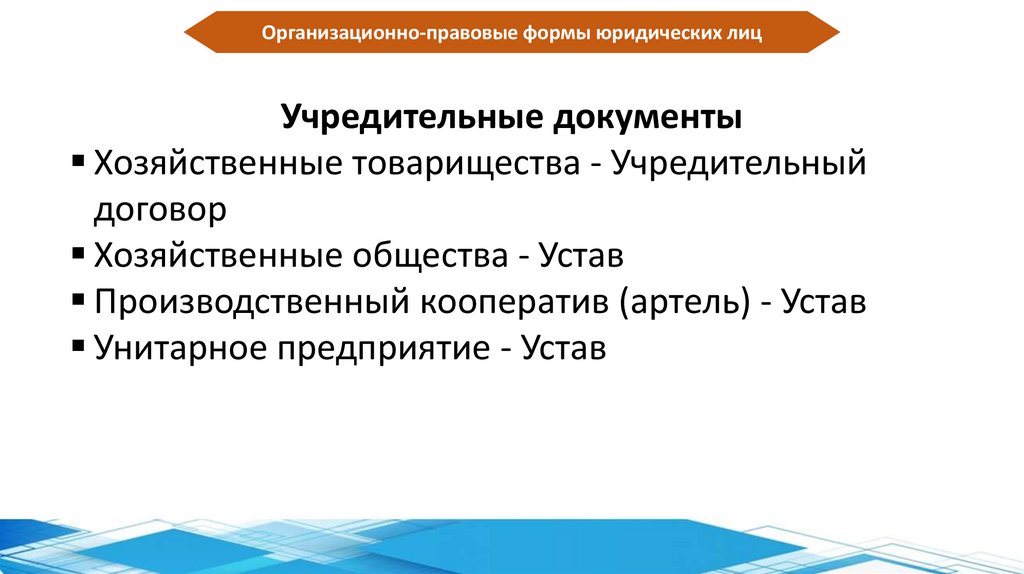 Организационно-правовые формы юридических лиц

Учредительные документы

▪ Хозяйственные товарищества - Учредительный договор
▪ Хозяйственные общества - Устав
▪ Производственный кооператив (артель) - Устав
▪ Унитарное предприятие - Устав